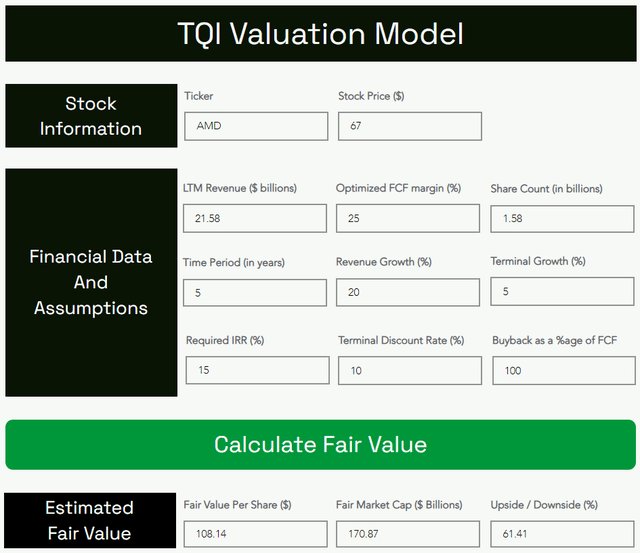 TQI Valuation Model

Stock Information

Ticker
AMD

Stock Price ($)
67

Financial Data And Assumptions

LTM Revenue ($ billions)
21.58

Optimized FCF margin (%)
25

Share Count (in billions)
1.58

Time Period (in years)
5

Revenue Growth (%)
20

Terminal Growth (%)
5

Required IRR (%)
15

Terminal Discount Rate (%)
10

Buyback as a %age of FCF
100

Calculate Fair Value

Estimated Fair Value

Fair Value Per Share ($)
108.14

Fair Market Cap ($ Billions)
170.87

Upside / Downside (%)
61.41